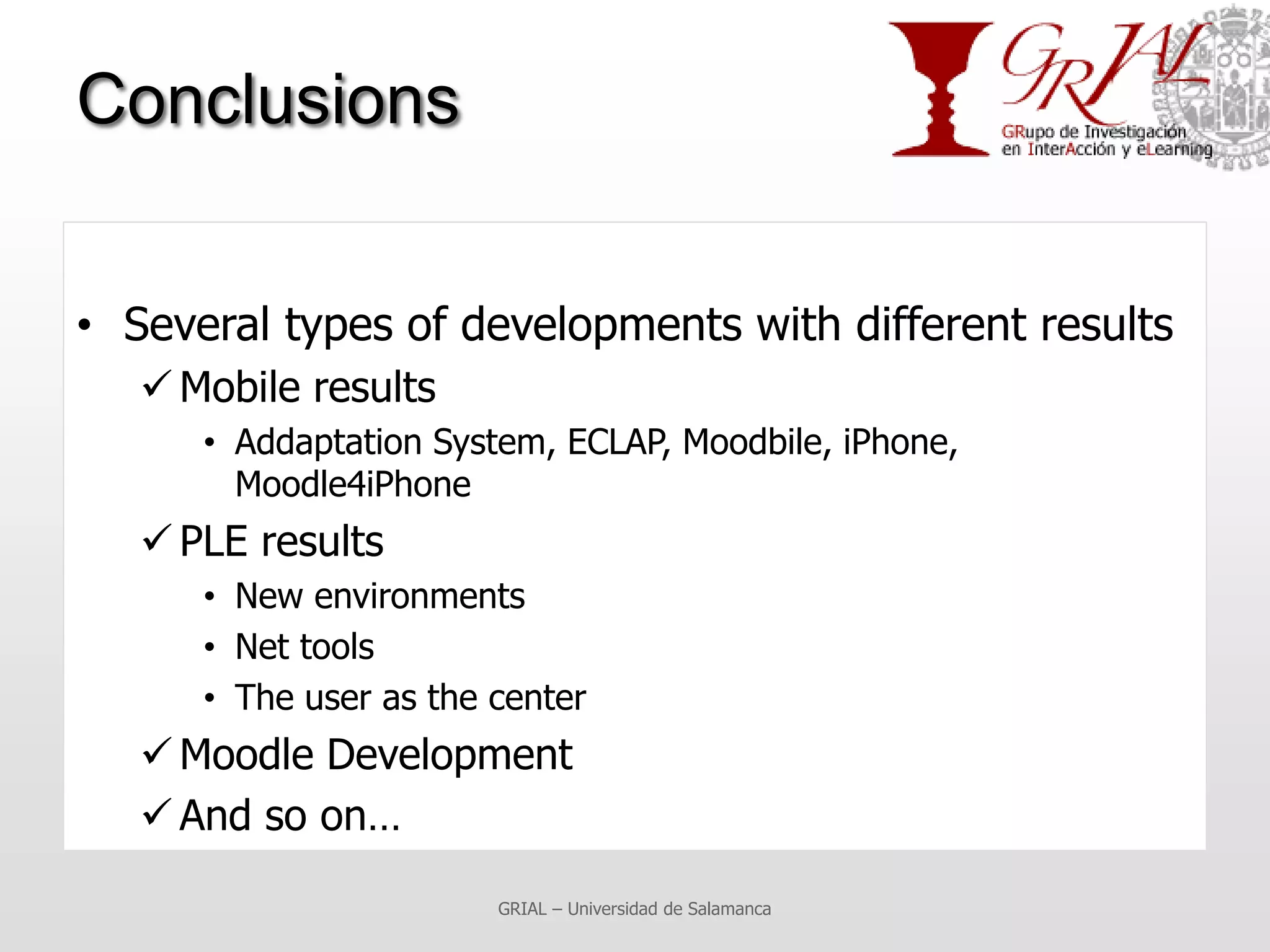 Conclusions

GRIAL
GRupo de Investigación en InterAcción y eLearning

• Several types of developments with different results
✓ Mobile results
• Addaptation System, ECLAP, Moodbile, iPhone, Moodle4iPhone
✓ PLE results
• New environments
• Net tools
• The user as the center
✓ Moodle Development
✓ And so on…

GRIAL – Universidad de Salamanca